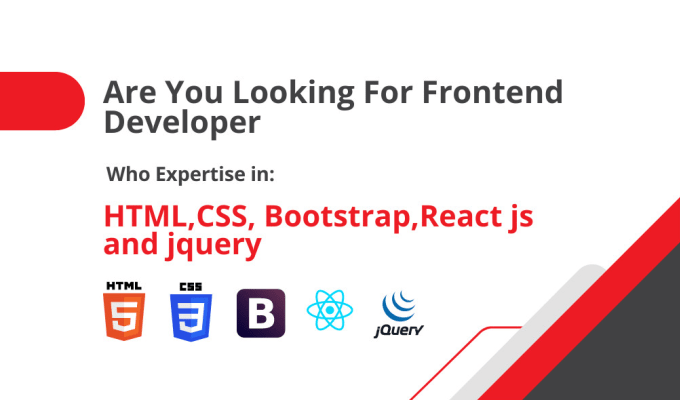 Are You Looking For Frontend Developer

Who Expertise in:

HTML,CSS, Bootstrap,React js and jquery

HTML 5 CSS 3 B jQuery